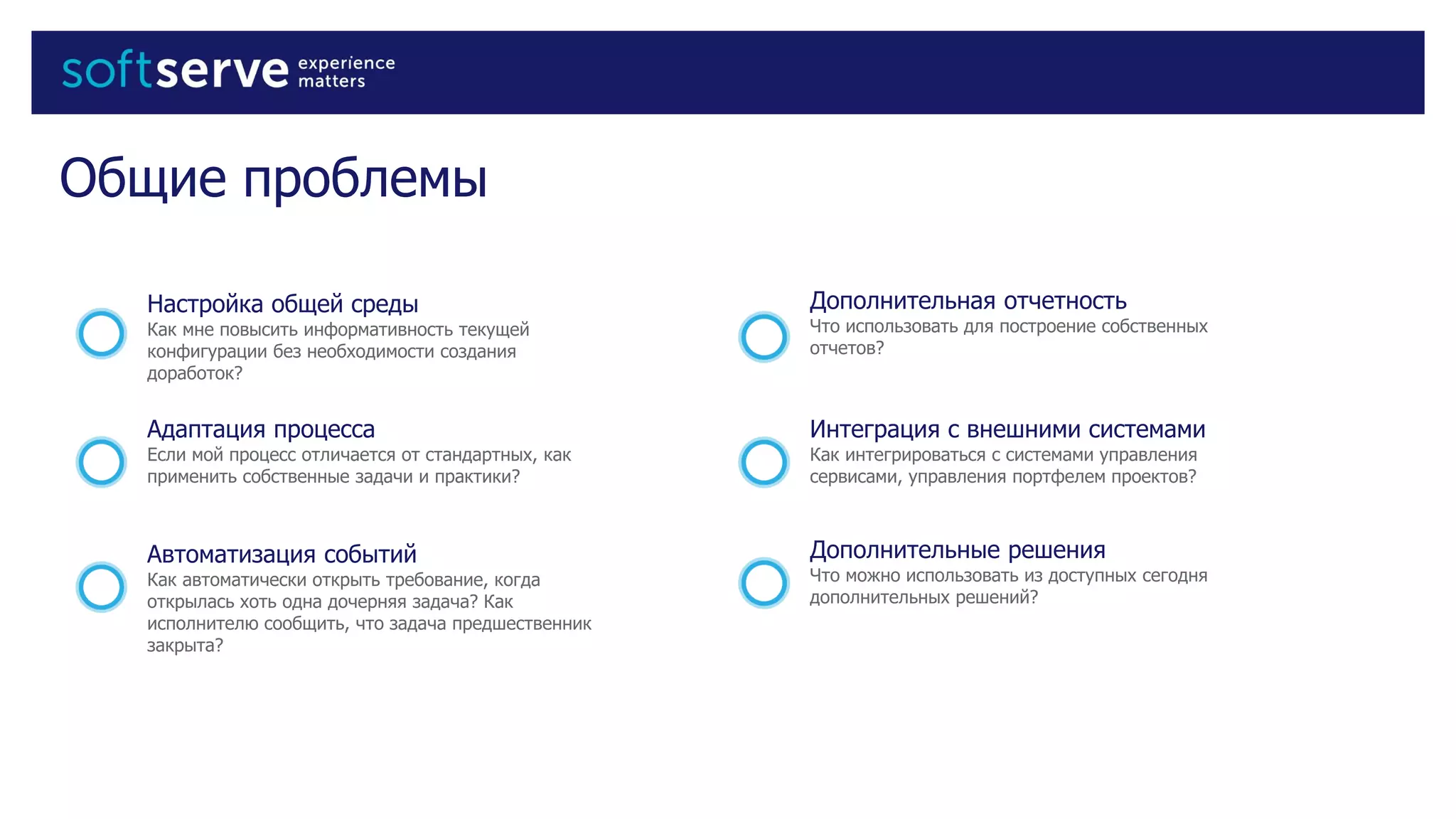 softserve experience matters

Общие проблемы

Настройка общей среды
Как мне повысить информативность текущей конфигурации без необходимости создания доработок?

Адаптация процесса
Если мой процесс отличается от стандартных, как применить собственные задачи и практики?

Автоматизация событий
Как автоматически открыть требование, когда открылась хоть одна дочерняя задача? Как исполнителю сообщить, что задача предшественник закрыта?

Дополнительная отчетность
Что использовать для построение собственных отчетов?

Интеграция с внешними системами
Как интегрироваться с системами управления сервисами, управления портфелем проектов?

Дополнительные решения
Что можно использовать из доступных сегодня дополнительных решений?